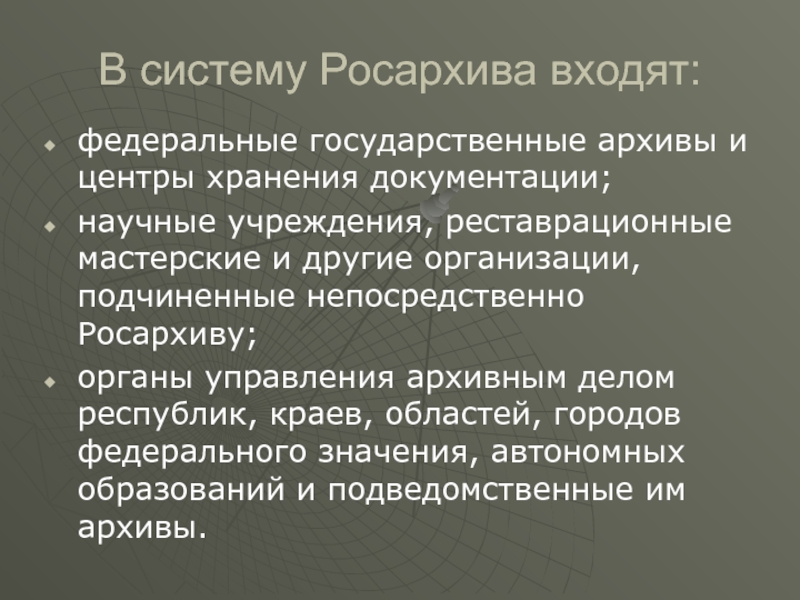 В систему Росархива входят:

- федеральные государственные архивы и центры хранения документации;
- научные учреждения, реставрационные мастерские и другие организации, подчиненные непосредственно Росархиву;
- органы управления архивным делом республик, краев, областей, городов федерального значения, автономных образований и подведомственные им архивы.